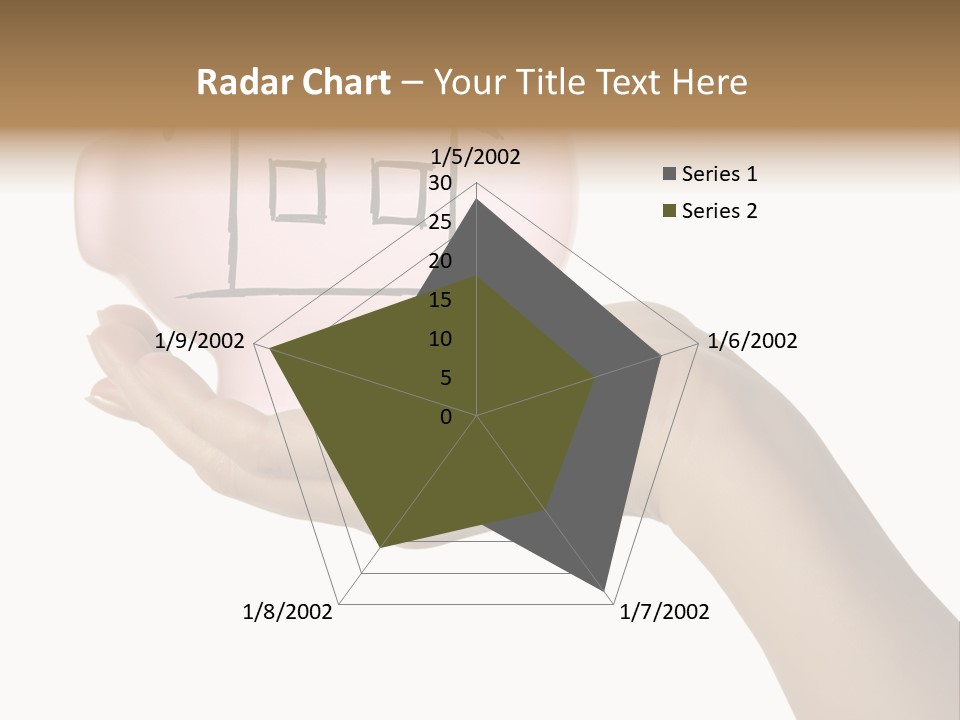 Radar Chart – Your Title Text Here

1/5/2002

30
25
20
15
10
5
0

1/6/2002
1/7/2002
1/8/2002
1/9/2002

Series 1
Series 2